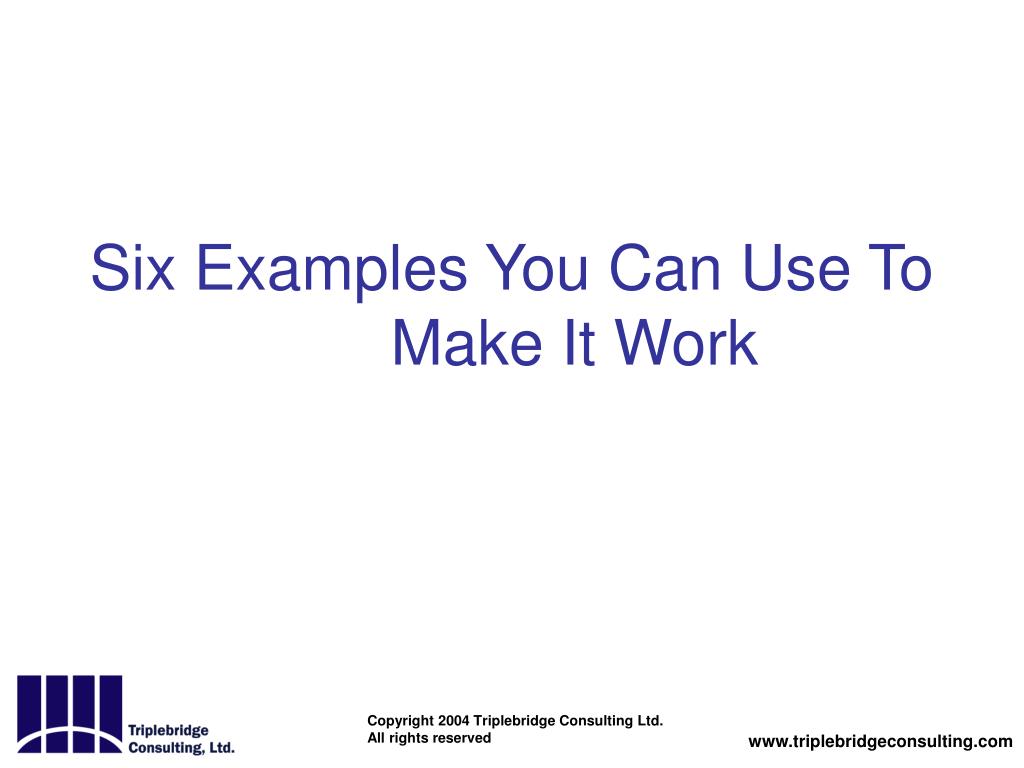 Six Examples You Can Use To Make It Work

Triplebridge Consulting, Ltd.

Copyright 2004 Triplebridge Consulting Ltd.
All rights reserved

www.triplebridgeconsulting.com